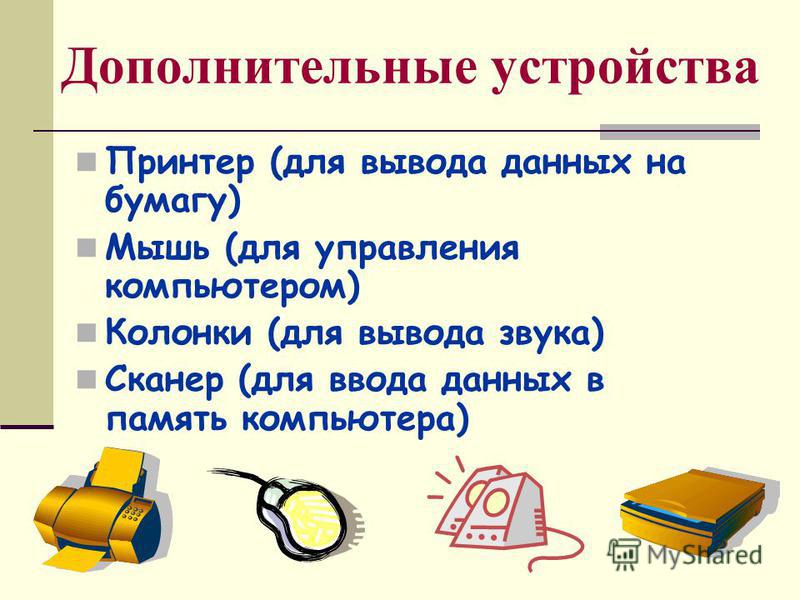 Дополнительные устройства

Принтер (для вывода данных на бумагу)

Мышь (для управления компьютером)

Колонки (для вывода звука)

Сканер (для ввода данных в память компьютера)

MyShared